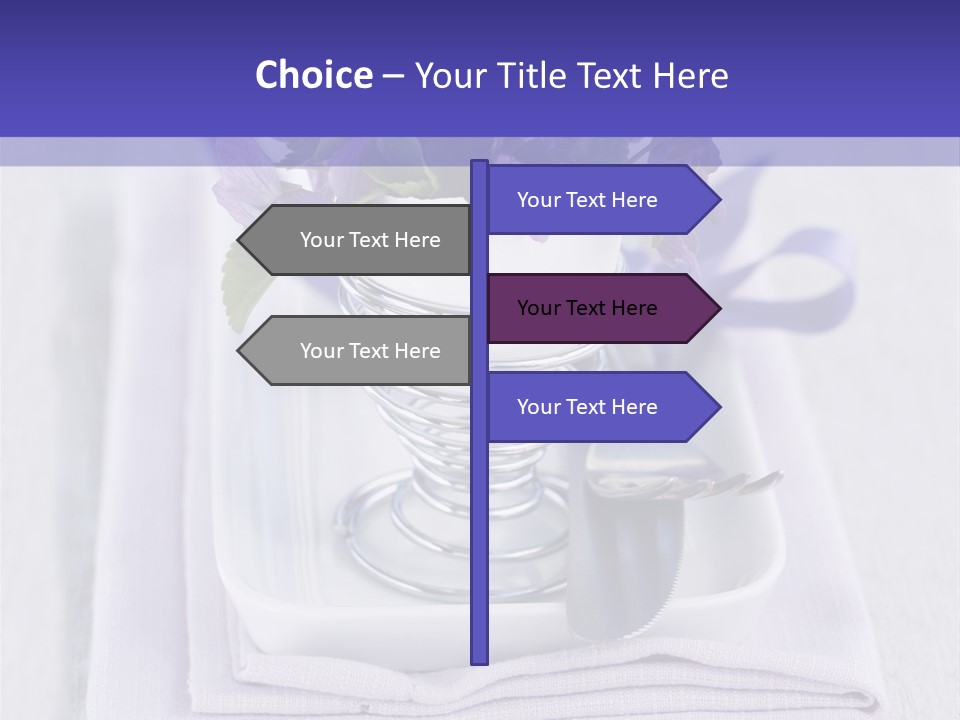 Choice – Your Title Text Here

Your Text Here

Your Text Here

Your Text Here

Your Text Here

Your Text Here